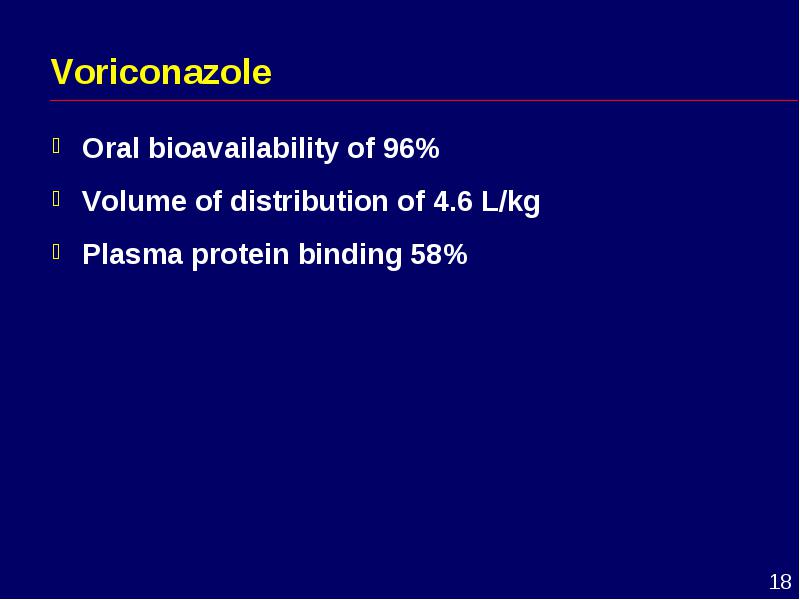 Voriconazole

Oral bioavailability of 96%

Volume of distribution of 4.6 L/kg

Plasma protein binding 58%

18